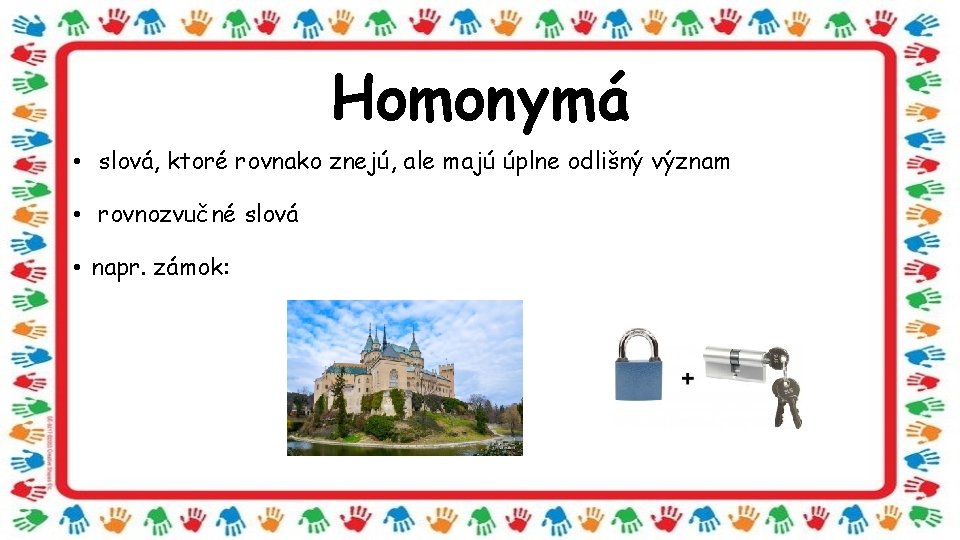 Homonymá

• slová, ktoré rovnako znejú, ale majú úplne odlišný význam

• rovnozvučné slová

• napr. zámok:

+